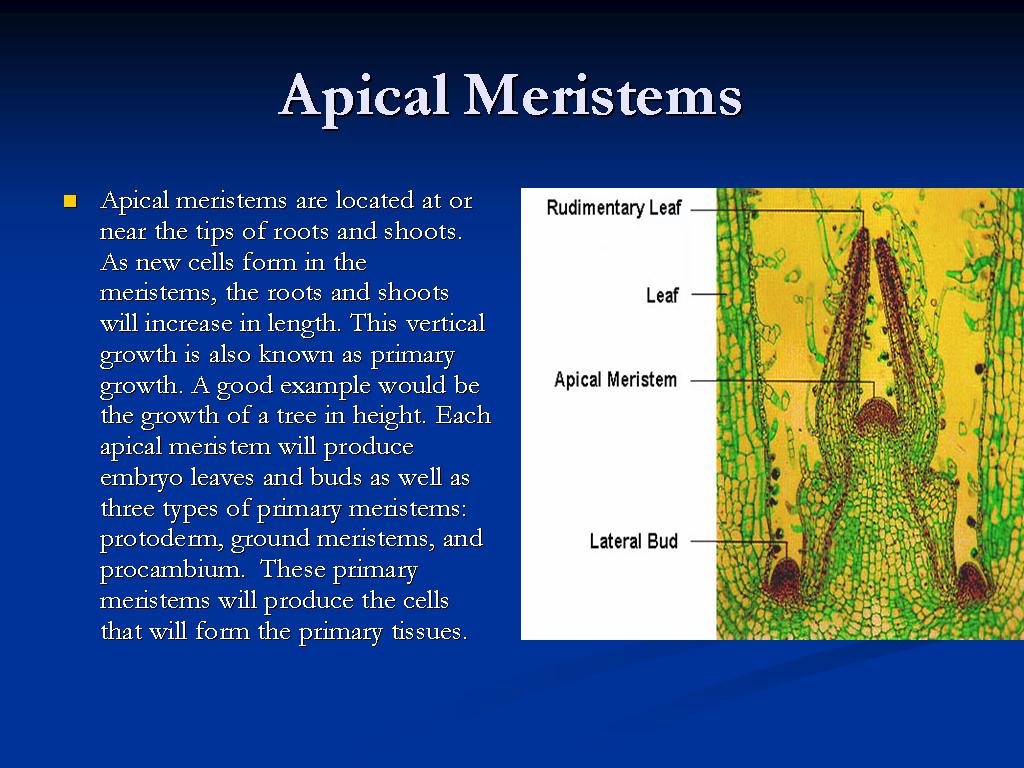 Apical Meristems

Apical meristems are located at or near the tips of roots and shoots. As new cells form in the meristems, the roots and shoots will increase in length. This vertical growth is also known as primary growth. A good example would be the growth of a tree in height. Each apical meristem will produce embryo leaves and buds as well as three types of primary meristems: protoderm, ground meristems, and procambium. These primary meristems will produce the cells that will form the primary tissues.

Rudimentary Leaf

Leaf

Apical Meristem

Lateral Bud